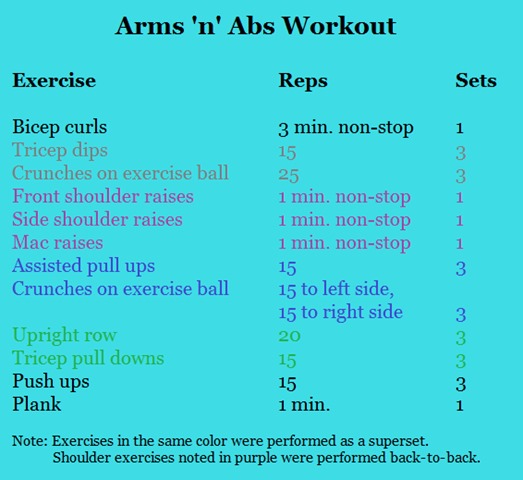 Arms 'n' Abs Workout

| Exercise | Reps | Sets |
|---|---|---|
| Bicep curls | 3 min. non-stop | 1 |
| Tricep dips | 15 | 3 |
| Crunches on exercise ball | 25 | 3 |
| Front shoulder raises | 1 min. non-stop | 1 |
| Side shoulder raises | 1 min. non-stop | 1 |
| Mac raises | 1 min. non-stop | 1 |
| Assisted pull ups | 15 | 3 |
| Crunches on exercise ball | 15 to left side, 15 to right side | 3 |
| Upright row | 20 | 3 |
| Tricep pull downs | 15 | 3 |
| Push ups | 15 | 3 |
| Plank | 1 min. | 1 |

Note: Exercises in the same color were performed as a superset. Shoulder exercises noted in purple were performed back-to-back.